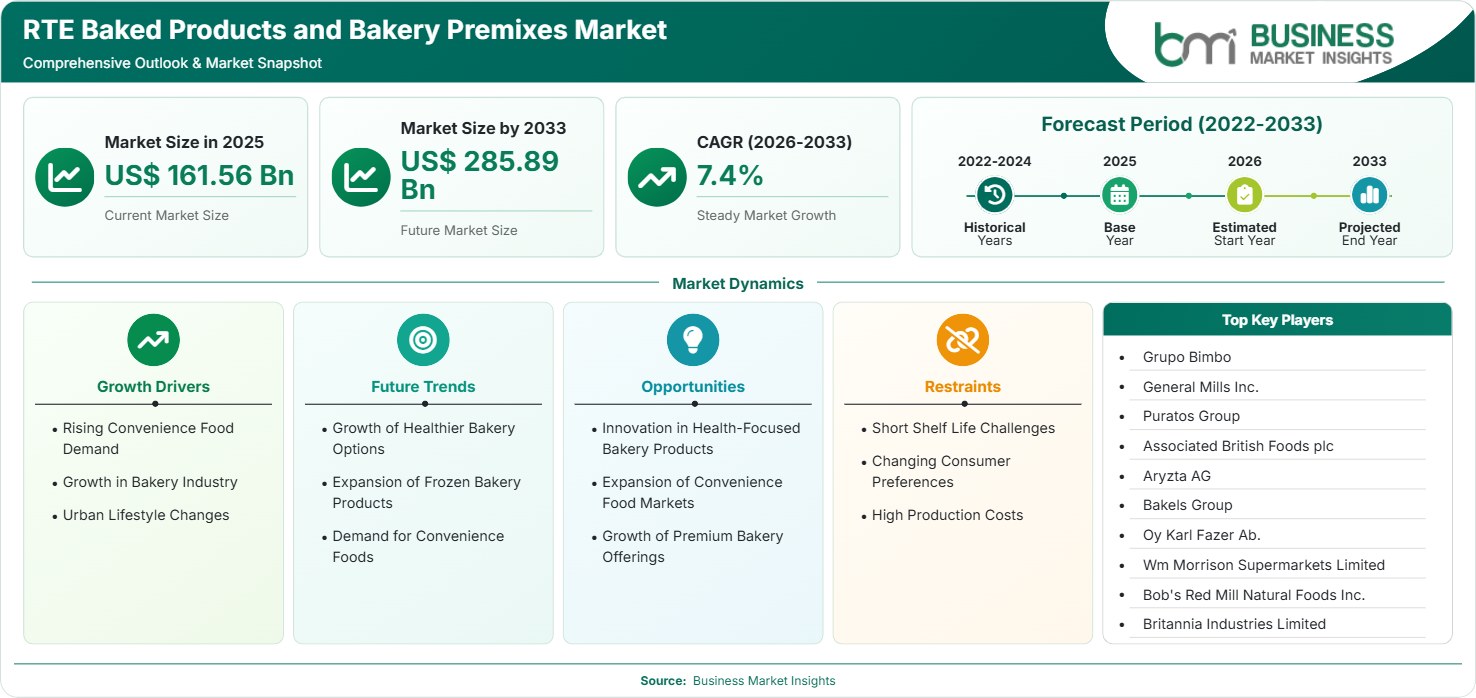 RTE Baked Products and Bakery Premixes Market
Comprehensive Outlook & Market Snapshot

bmi BUSINESS MARKET INSIGHTS

Market Size in 2025
US$ 161.56 Bn
Current Market Size

Market Size by 2033
US$ 285.89 Bn
Future Market Size

CAGR (2026-2033)
7.4%
Steady Market Growth

Forecast Period (2022-2033)
2022-2024
Historical Years
2025
Base Year
2026
Estimated Start Year
2033
Projected End Year

Market Dynamics

Growth Drivers
• Rising Convenience Food Demand
• Growth in Bakery Industry
• Urban Lifestyle Changes

Future Trends
• Growth of Healthier Bakery Options
• Expansion of Frozen Bakery Products
• Demand for Convenience Foods

Opportunities
• Innovation in Health-Focused Bakery Products
• Expansion of Convenience Food Markets
• Growth of Premium Bakery Offerings

Restraints
• Short Shelf Life Challenges
• Changing Consumer Preferences
• High Production Costs

Top Key Players
• Grupo Bimbo
• General Mills Inc.
• Puratos Group
• Associated British Foods plc
• Aryzta AG
• Bakels Group
• Oy Karl Fazer Ab.
• Wm Morrison Supermarkets Limited
• Bob's Red Mill Natural Foods Inc.
• Britannia Industries Limited

Source: Business Market Insights